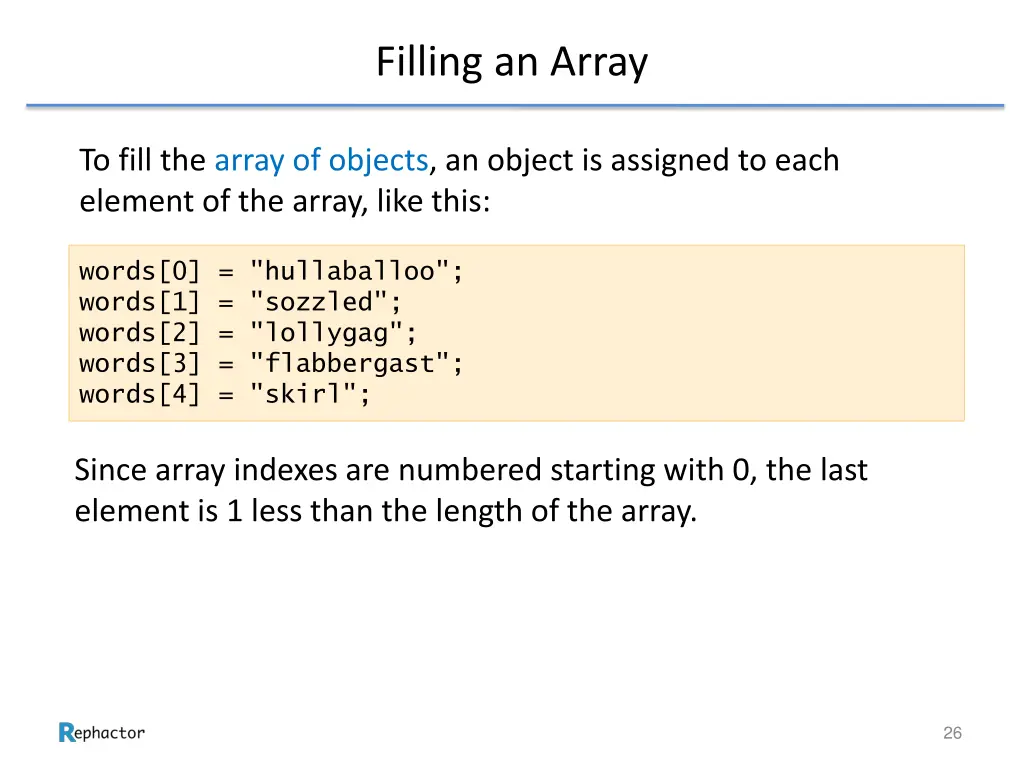 Filling an Array

To fill the array of objects, an object is assigned to each element of the array, like this:

words[0] = "hullaballoo";
words[1] = "sozzled";
words[2] = "lollygag";
words[3] = "flabbergast";
words[4] = "skirl";

Since array indexes are numbered starting with 0, the last element is 1 less than the length of the array.

Rephactor

26